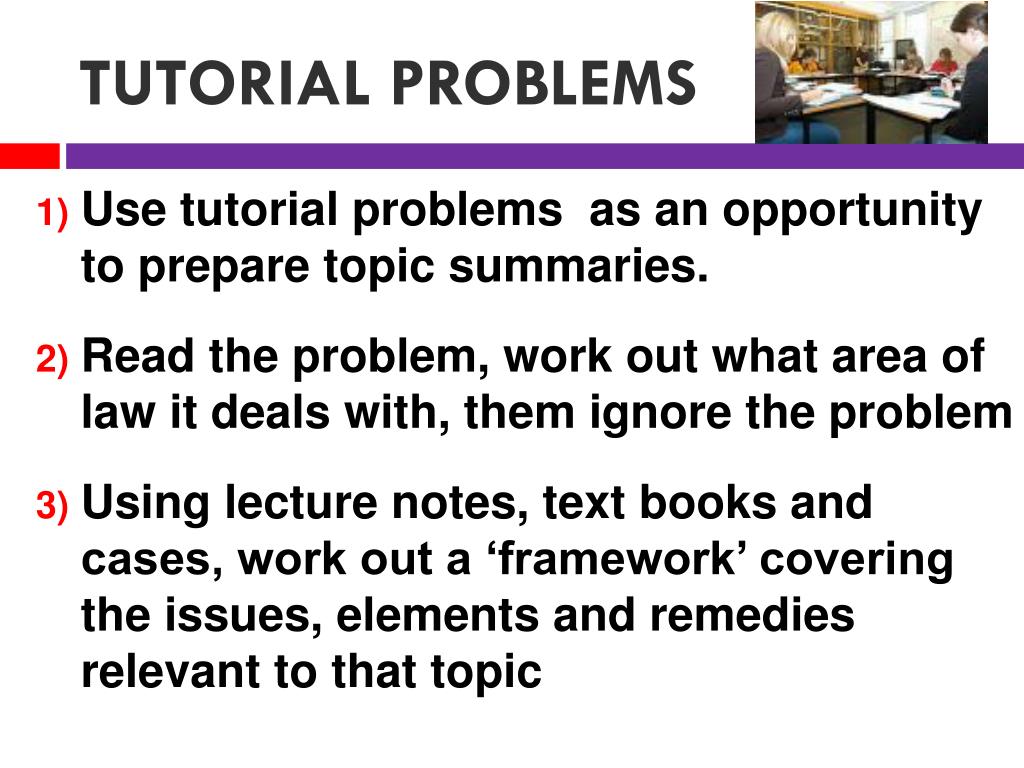 TUTORIAL PROBLEMS

1) Use tutorial problems as an opportunity to prepare topic summaries.

2) Read the problem, work out what area of law it deals with, them ignore the problem

3) Using lecture notes, text books and cases, work out a ‘framework’ covering the issues, elements and remedies relevant to that topic